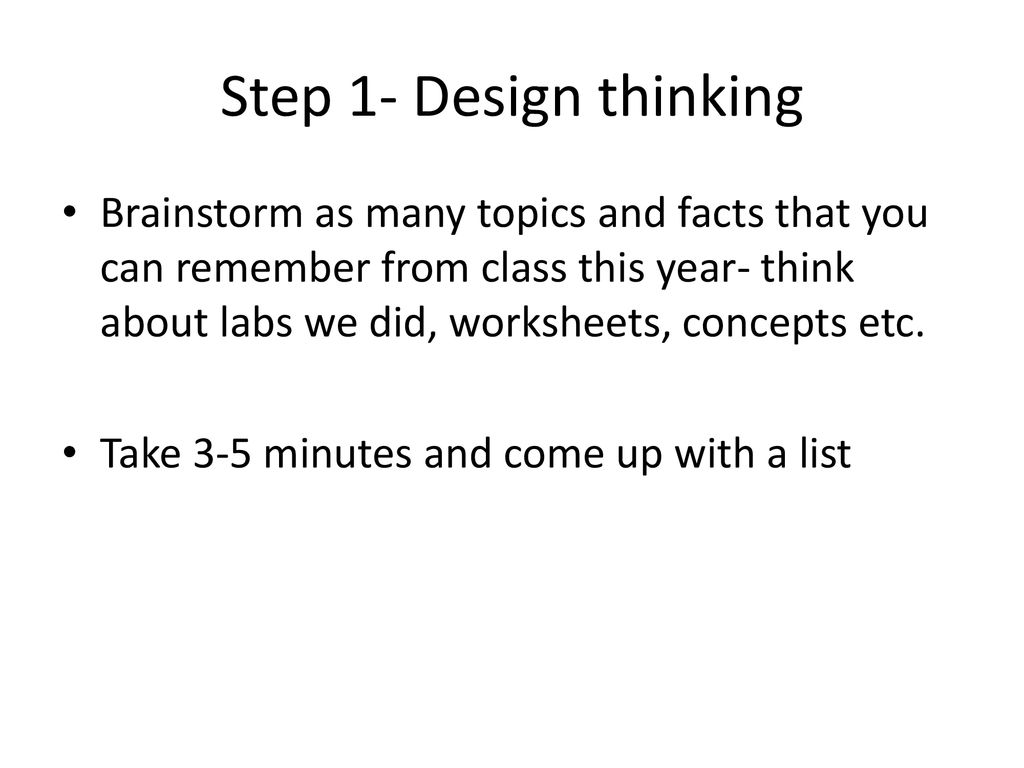 Step 1- Design thinking

• Brainstorm as many topics and facts that you can remember from class this year- think about labs we did, worksheets, concepts etc.

• Take 3-5 minutes and come up with a list